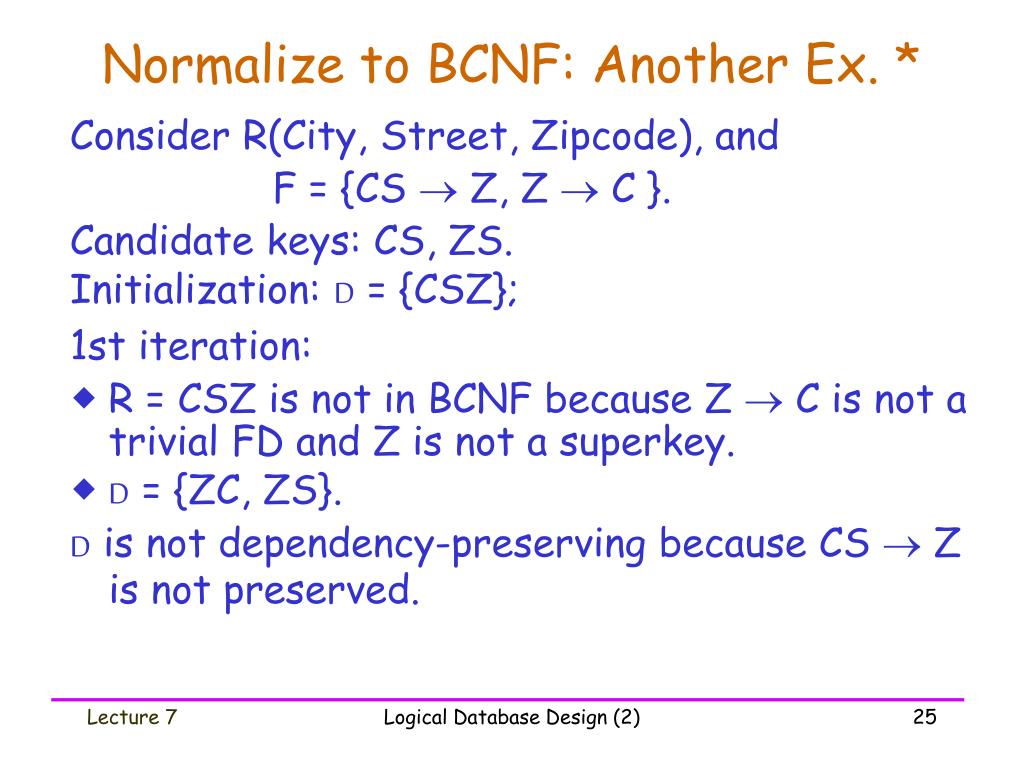 Normalize to BCNF: Another Ex. *

Consider R(City, Street, Zipcode), and

F = {CS $\rightarrow$ Z, Z $\rightarrow$ C }.

Candidate keys: CS, ZS.

Initialization: D = {CSZ};

1st iteration:

◆ R = CSZ is not in BCNF because Z $\rightarrow$ C is not a trivial FD and Z is not a superkey.

◆ D = {ZC, ZS}.

D is not dependency-preserving because CS $\rightarrow$ Z is not preserved.

Lecture 7

Logical Database Design (2)

25